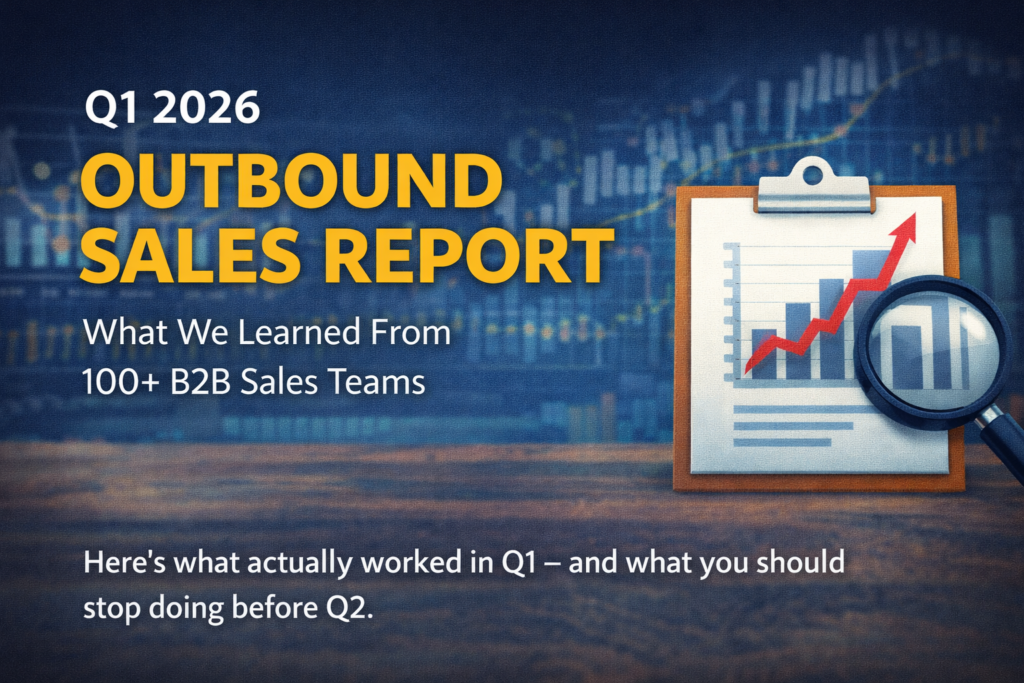 Q1 2026
OUTBOUND SALES REPORT
What We Learned From 100+ B2B Sales Teams

Here's what actually worked in Q1 – and what you should stop doing before Q2.